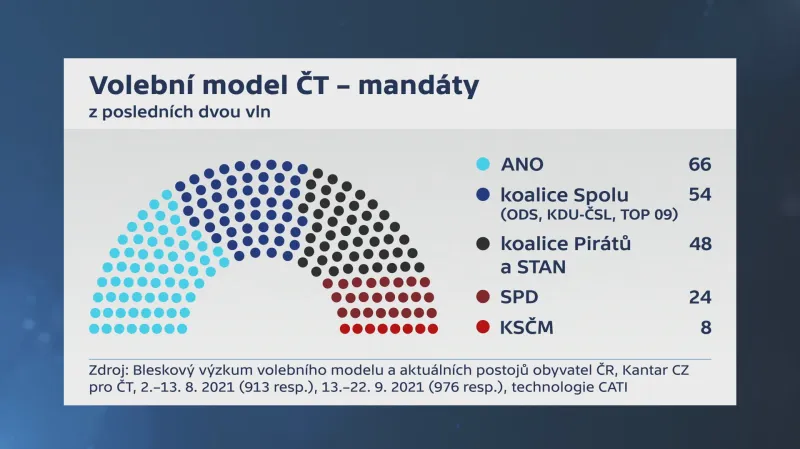 Volební model ČT – mandáty
z posledních dvou vln

ANO 66
koalice Spolu (ODS, KDU-ČSL, TOP 09) 54
koalice Pirátů a STAN 48
SPD 24
KSČM 8

Zdroj: Bleskový výzkum volebního modelu a aktuálních postojů obyvatel ČR, Kantar CZ pro ČT, 2.–13. 8. 2021 (913 resp.), 13.–22. 9. 2021 (976 resp.), technologie CATI